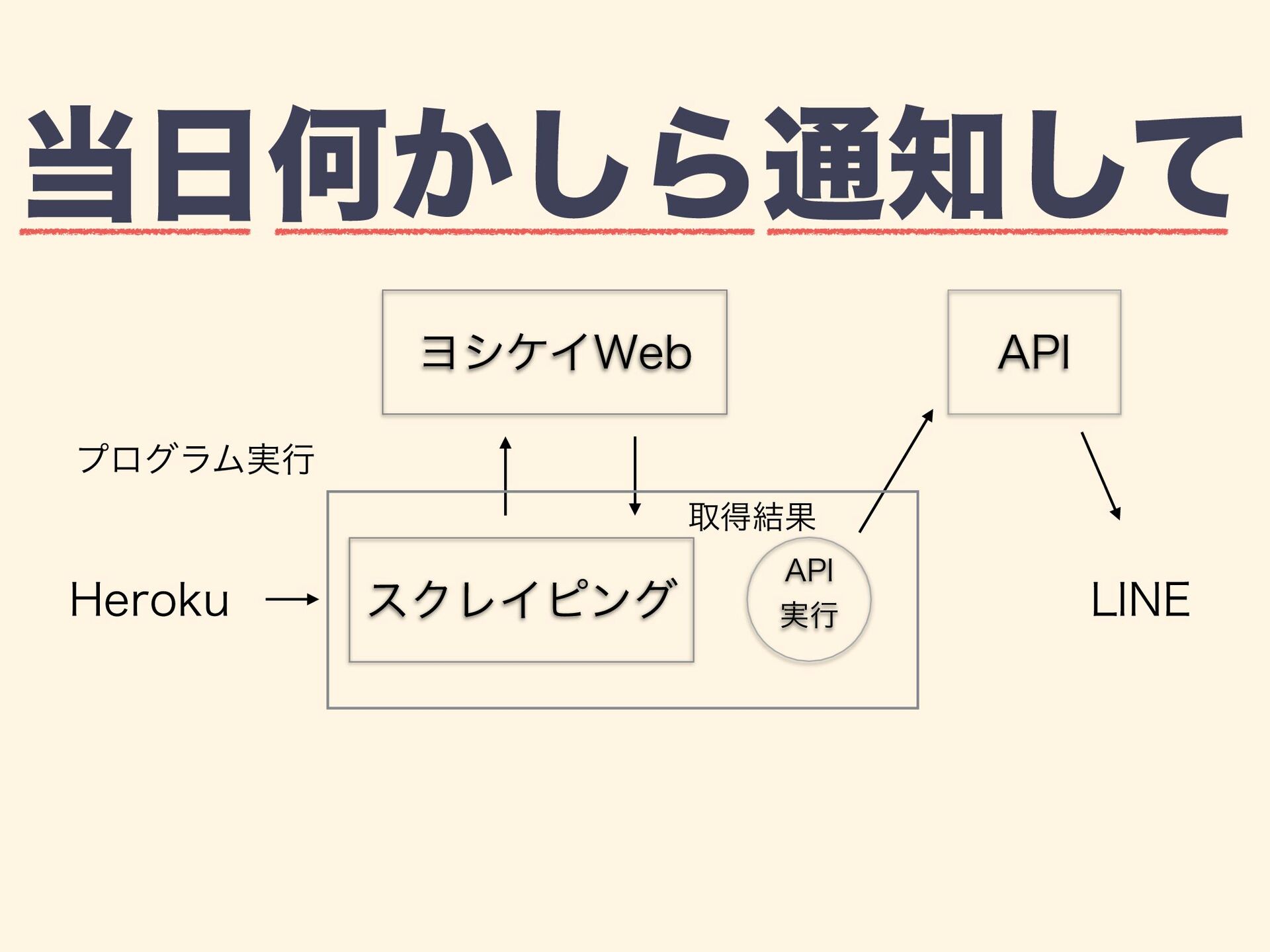 当日何かしら通知して

ヨシケイWeb

API

プログラム実行

取得結果

Heroku

スクレイピング

API
実行

LINE